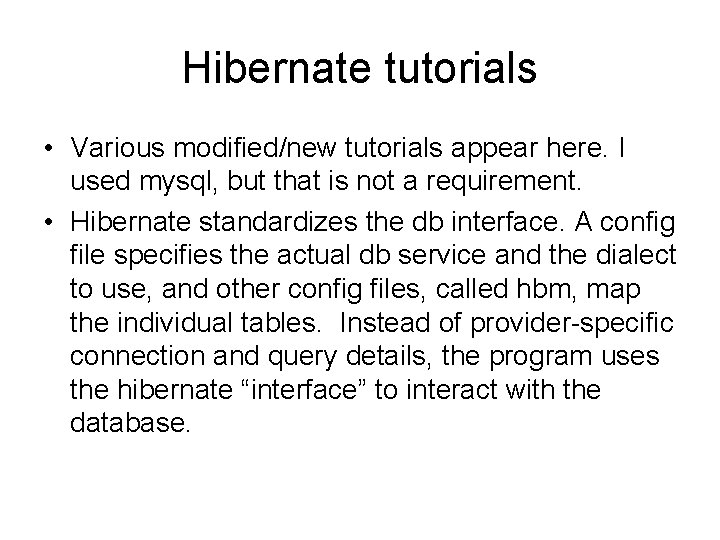 Hibernate tutorials

• Various modified/new tutorials appear here. I used mysql, but that is not a requirement.

• Hibernate standardizes the db interface. A config file specifies the actual db service and the dialect to use, and other config files, called hbm, map the individual tables. Instead of provider-specific connection and query details, the program uses the hibernate “interface” to interact with the database.